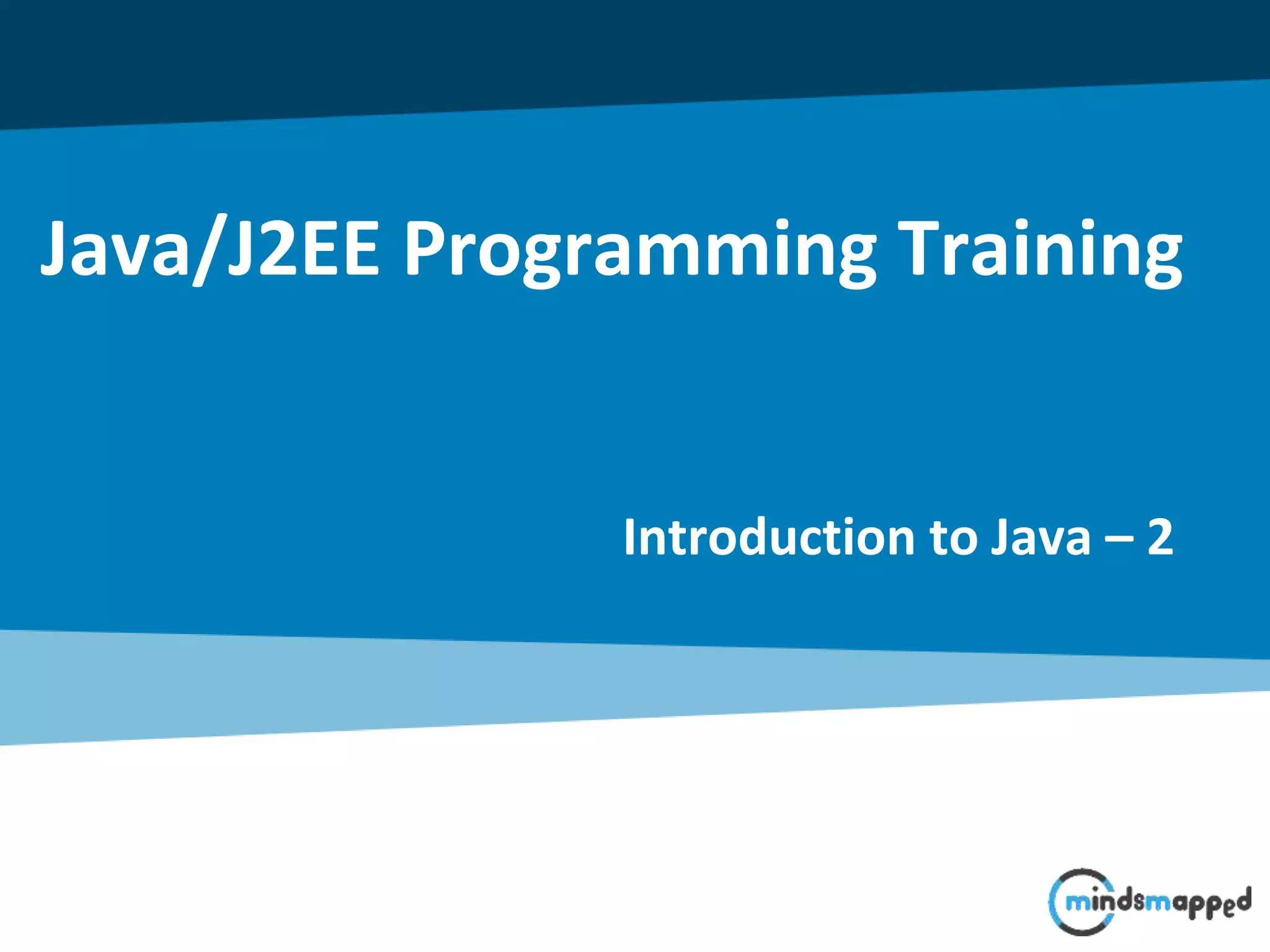 Java/J2EE Programming Training

Introduction to Java – 2

mindsmapped